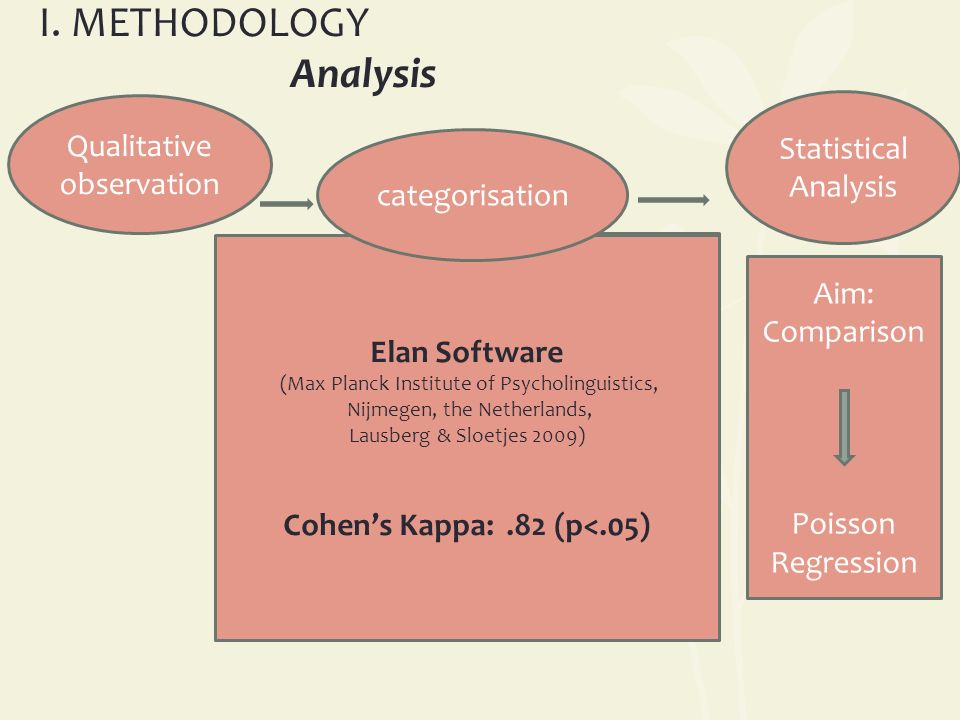 I. METHODOLOGY

Analysis

Qualitative observation

categorisation

Statistical Analysis

Elan Software
(Max Planck Institute of Psycholinguistics, Nijmegen, the Netherlands, Lausberg & Sloetjes 2009)

Cohen's Kappa: .82 (p<.05)

Aim: Comparison

Poisson Regression